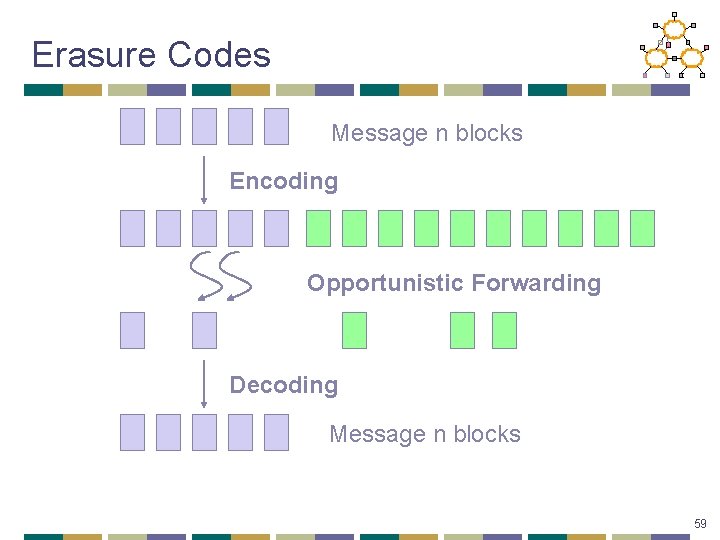 Erasure Codes

Message n blocks

Encoding

Opportunistic Forwarding

Decoding

Message n blocks

59